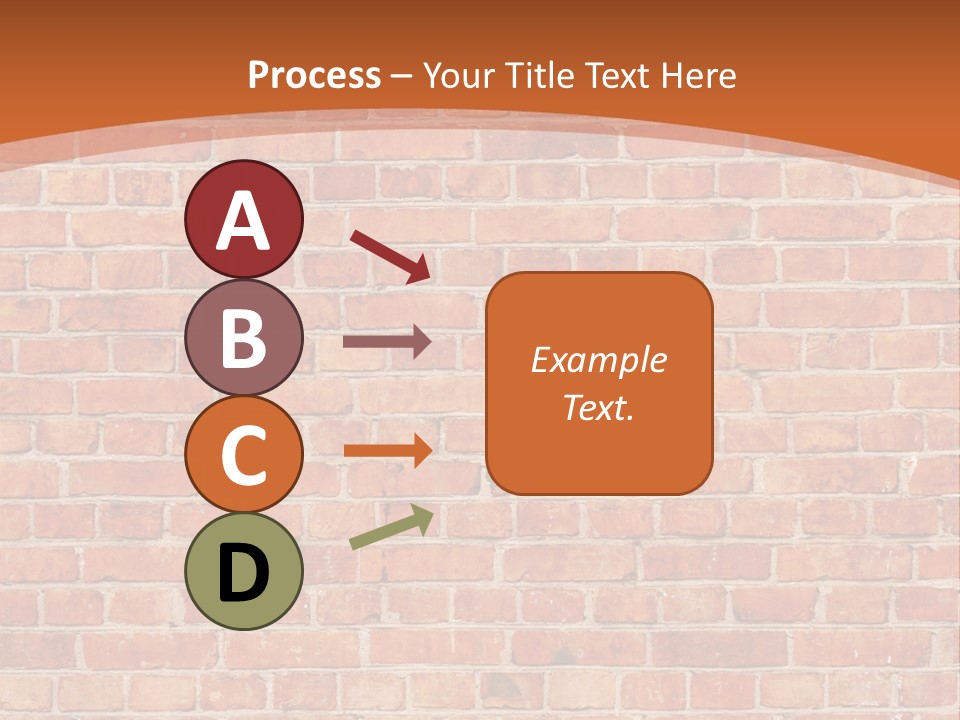 Process – Your Title Text Here

A

B

C

D

Example Text.